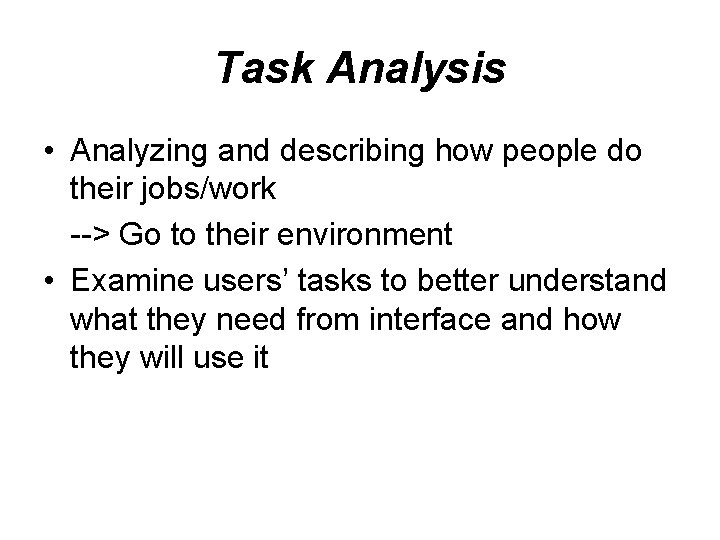 Task Analysis

• Analyzing and describing how people do their jobs/work

--> Go to their environment

• Examine users’ tasks to better understand what they need from interface and how they will use it